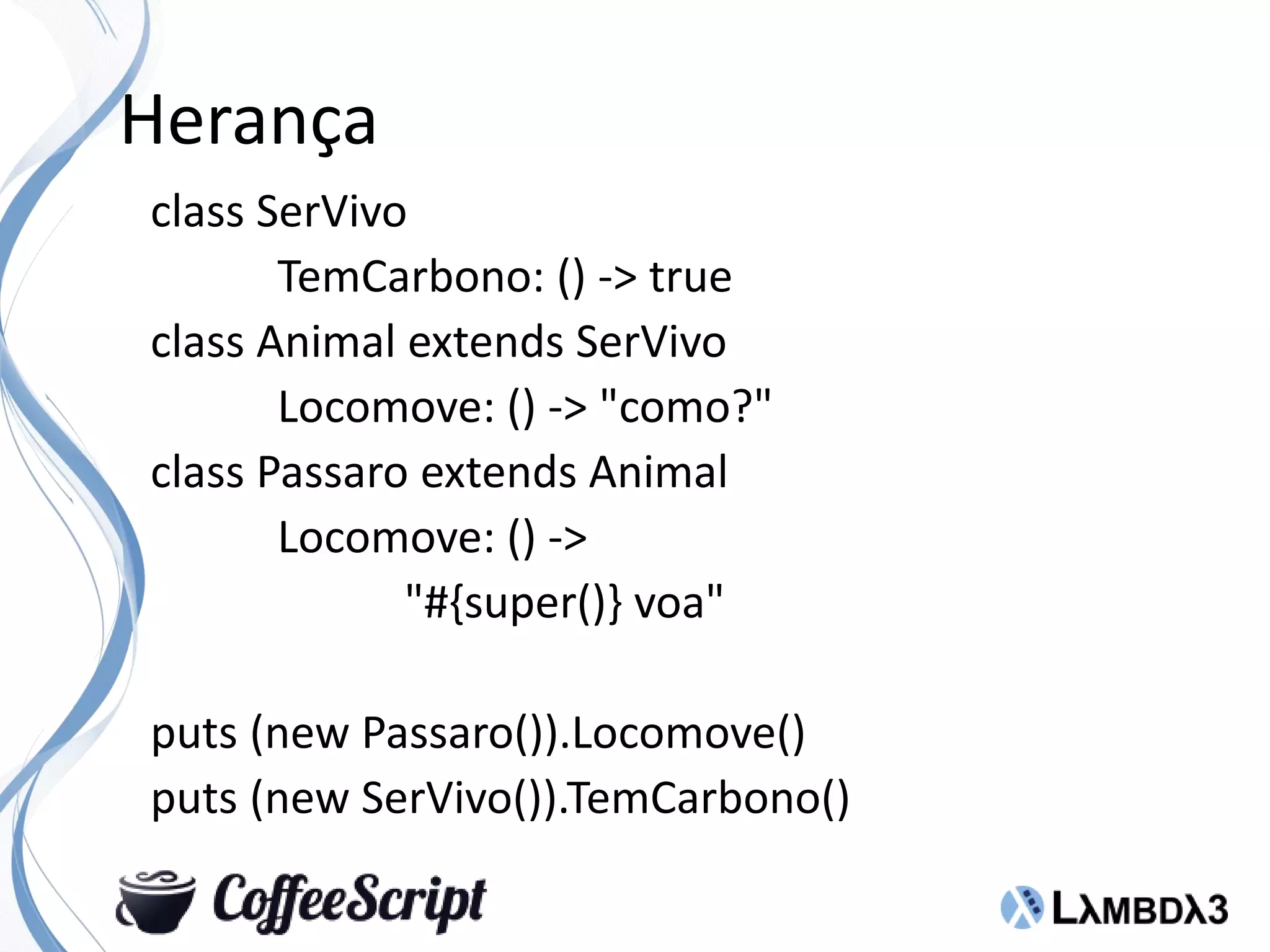 Herança

class SerVivo
TemCarbono: () -> true
class Animal extends SerVivo
Locomove: () -> "como?"
class Passaro extends Animal
Locomove: () ->
"#{super()} voa"

puts (new Passaro()).Locomove()
puts (new SerVivo()).TemCarbono()

CoffeeScript

LλMBDλ3